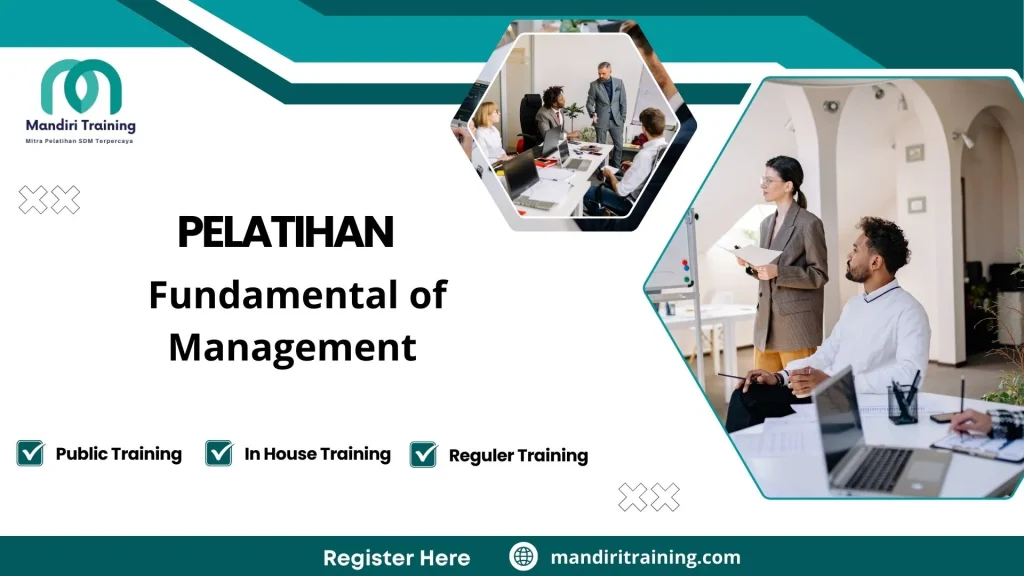 Mandiri Training
Mitra Pelatihan SDM Terpercaya

PELATIHAN

Fundamental of Management

Public Training
In House Training
Reguler Training

Register Here
mandiritraining.com